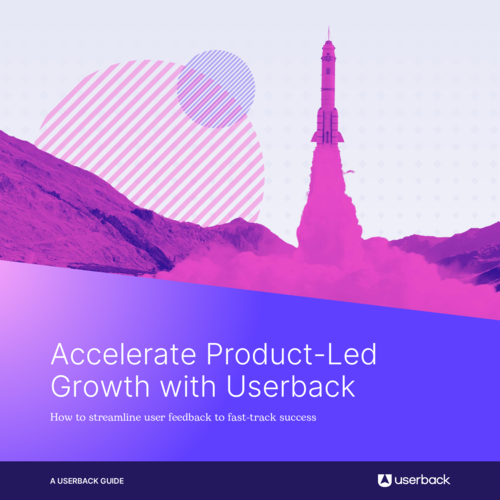 Accelerate Product-Led Growth with Userback

How to streamline user feedback to fast-track success

A USERBACK GUIDE

userback